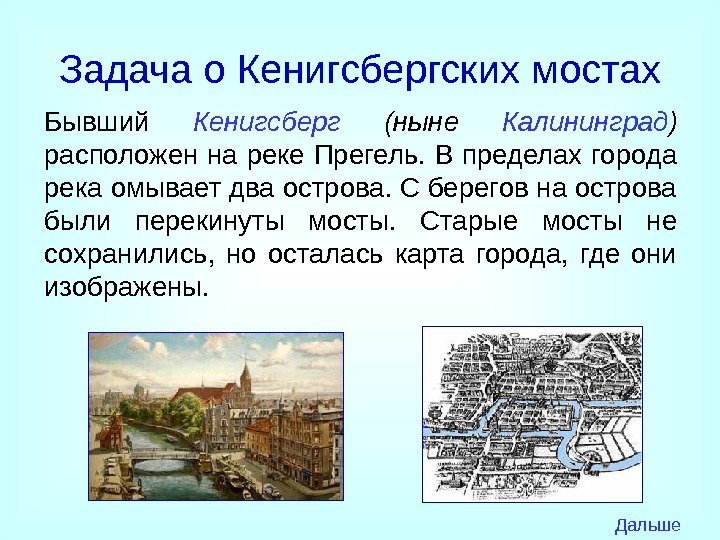 Задача о Кенигсбергских мостах

Бывший Кенигсберг (ныне Калининград) расположен на реке Прегель. В пределах города река омывает два острова. С берегов на острова были перекинуты мосты. Старые мосты не сохранились, но осталась карта города, где они изображены.

Дальше